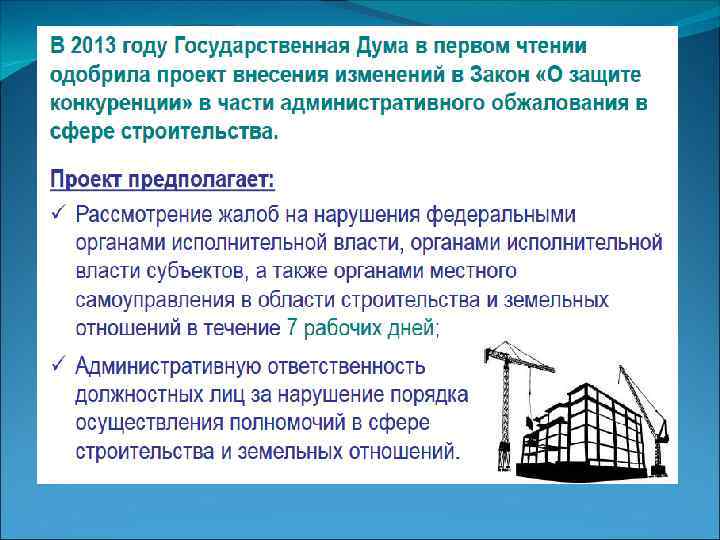 В 2013 году Государственная Дума в первом чтении одобрила проект внесения изменений в Закон «О защите конкуренции» в части административного обжалования в сфере строительства.

Проект предполагает:

✓ Рассмотрение жалоб на нарушения федеральными органами исполнительной власти, органами исполнительной власти субъектов, а также органами местного самоуправления в области строительства и земельных отношений в течение 7 рабочих дней;

✓ Административную ответственность должностных лиц за нарушение порядка осуществления полномочий в сфере строительства и земельных отношений.